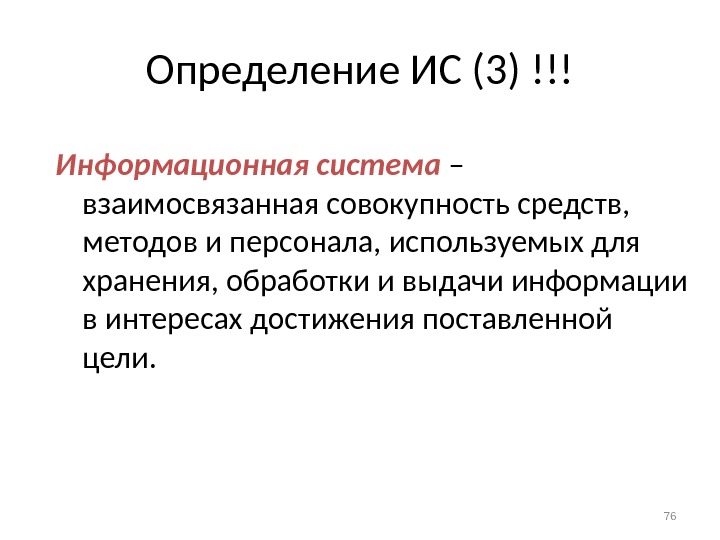 Определение ИС (3) !!!

Информационная система – взаимосвязанная совокупность средств, методов и персонала, используемых для хранения, обработки и выдачи информации в интересах достижения поставленной цели.

76